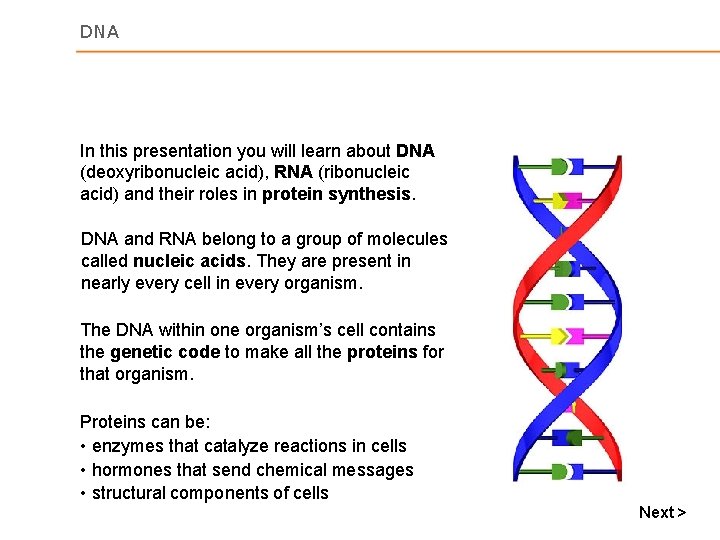 DNA

In this presentation you will learn about DNA (deoxyribonucleic acid), RNA (ribonucleic acid) and their roles in protein synthesis.

DNA and RNA belong to a group of molecules called nucleic acids. They are present in nearly every cell in every organism.

The DNA within one organism's cell contains the genetic code to make all the proteins for that organism.

Proteins can be:
• enzymes that catalyze reactions in cells
• hormones that send chemical messages
• structural components of cells

Next >